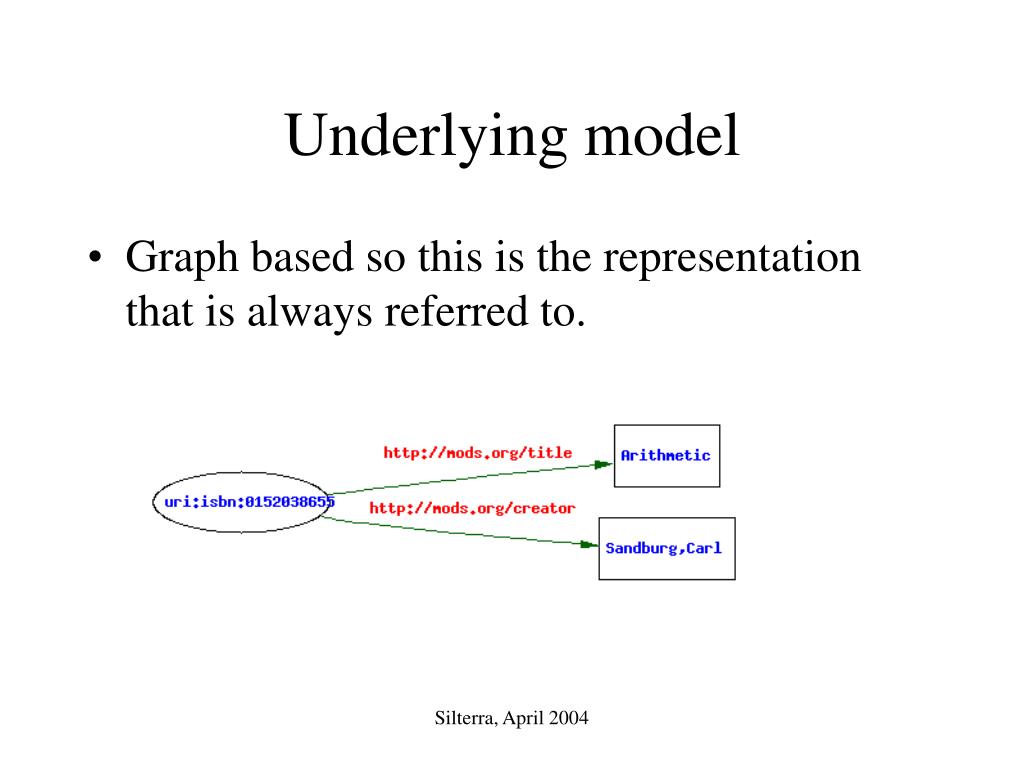 Underlying model

• Graph based so this is the representation that is always referred to.

uri:isbn:0152038655

http://mods.org/title

Arithmetic

http://mods.org/creator

Sandburg,Carl

Silterra, April 2004